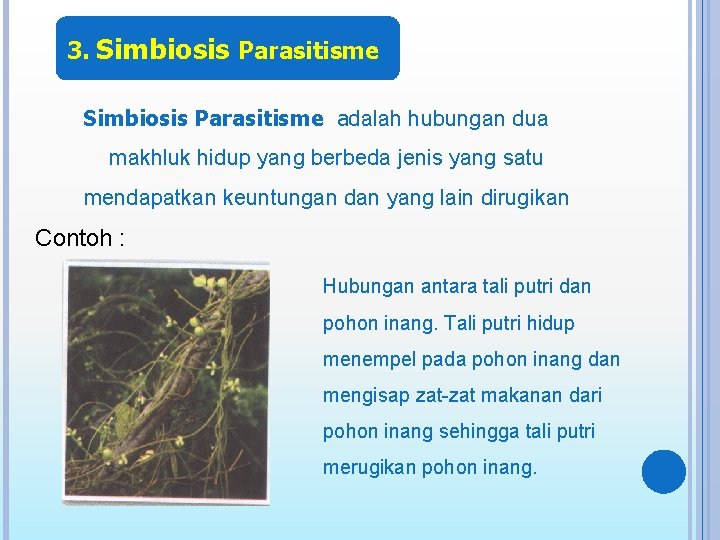 3. Simbiosis Parasitisme

Simbiosis Parasitisme adalah hubungan dua makhluk hidup yang berbeda jenis yang satu mendapatkan keuntungan dan yang lain dirugikan

Contoh :

Hubungan antara tali putri dan pohon inang. Tali putri hidup menempel pada pohon inang dan mengisap zat-zat makanan dari pohon inang sehingga tali putri merugikan pohon inang.